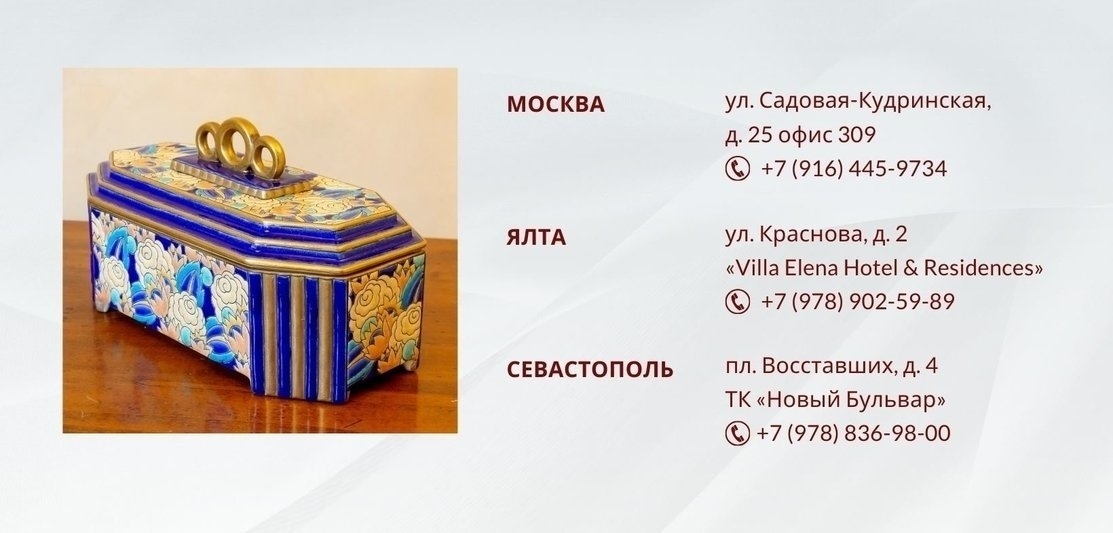 МОСКВА

ул. Садовая-Кудринская, д. 25 офис 309
+7 (916) 445-9734

ЯЛТА

ул. Краснова, д. 2
«Villa Elena Hotel & Residences»
+7 (978) 902-59-89

СЕВАСТОПОЛЬ

пл. Восставших, д. 4
ТК «Новый Бульвар»
+7 (978) 836-98-00